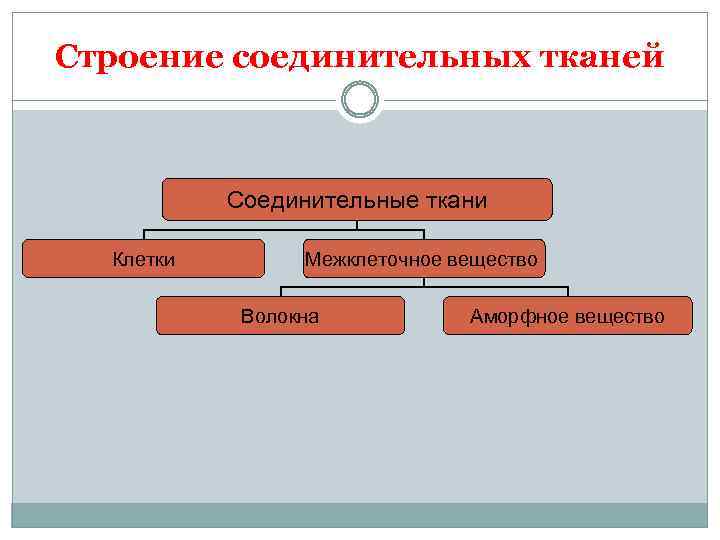 Строение соединительных тканей

Соединительные ткани

Клетки

Межклеточное вещество

Волокна

Аморфное вещество